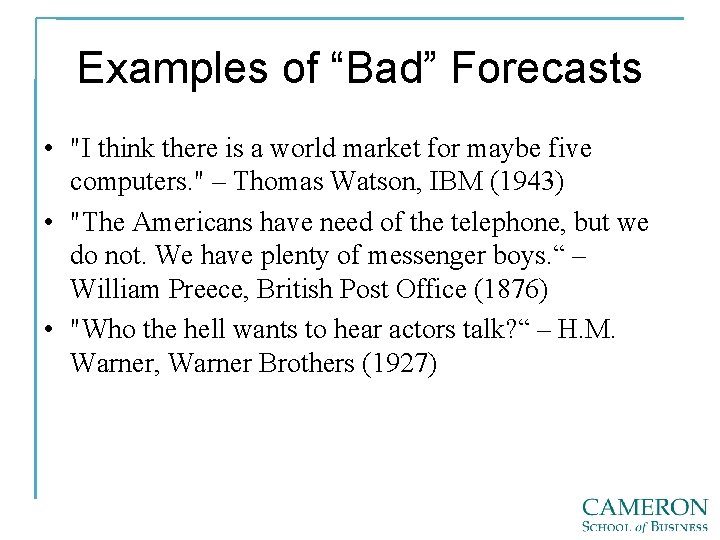 Examples of “Bad” Forecasts

• "I think there is a world market for maybe five computers." – Thomas Watson, IBM (1943)

• "The Americans have need of the telephone, but we do not. We have plenty of messenger boys.“ – William Preece, British Post Office (1876)

• "Who the hell wants to hear actors talk?“ – H.M. Warner, Warner Brothers (1927)

CAMERON
SCHOOL of BUSINESS